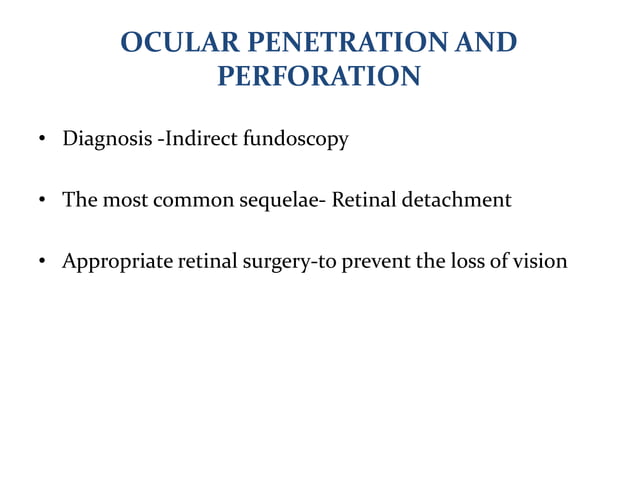 OCULAR PENETRATION AND PERFORATION

• Diagnosis -Indirect fundoscopy

• The most common sequelae- Retinal detachment

• Appropriate retinal surgery-to prevent the loss of vision